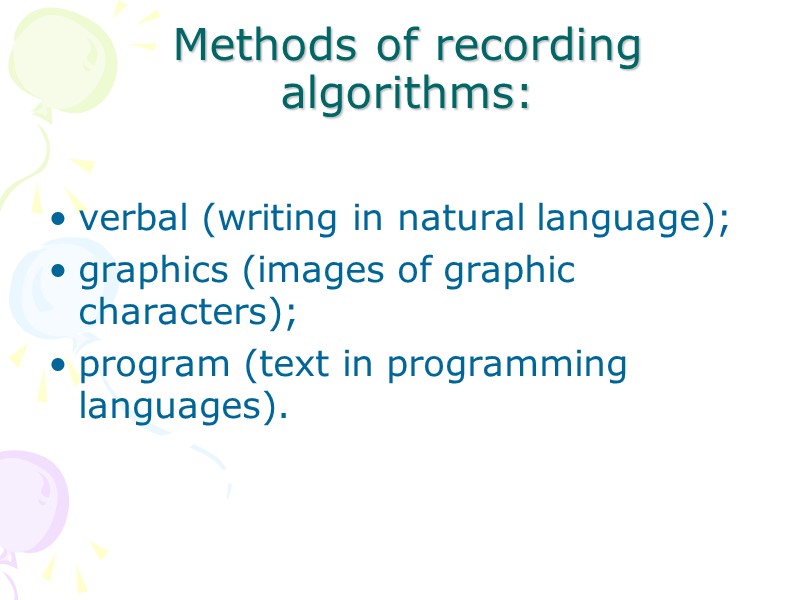 Methods of recording algorithms:

• verbal (writing in natural language);
• graphics (images of graphic characters);
• program (text in programming languages).